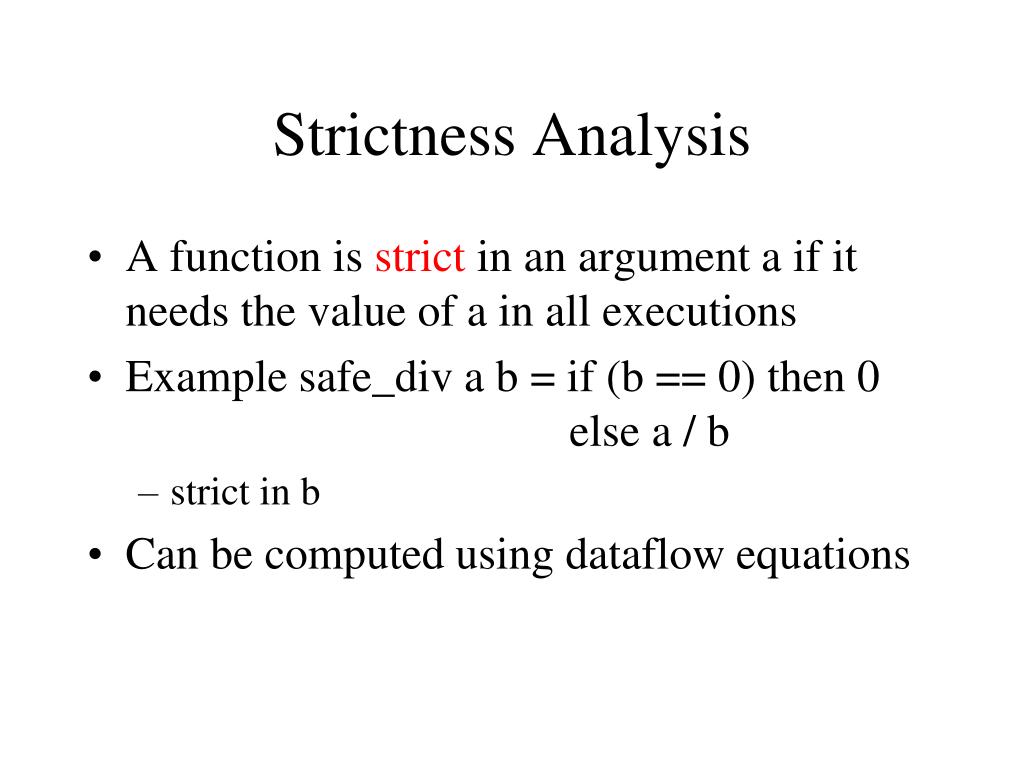 Strictness Analysis

• A function is strict in an argument a if it needs the value of a in all executions

• Example safe_div a b = if (b == 0) then 0
else a / b

– strict in b

• Can be computed using dataflow equations